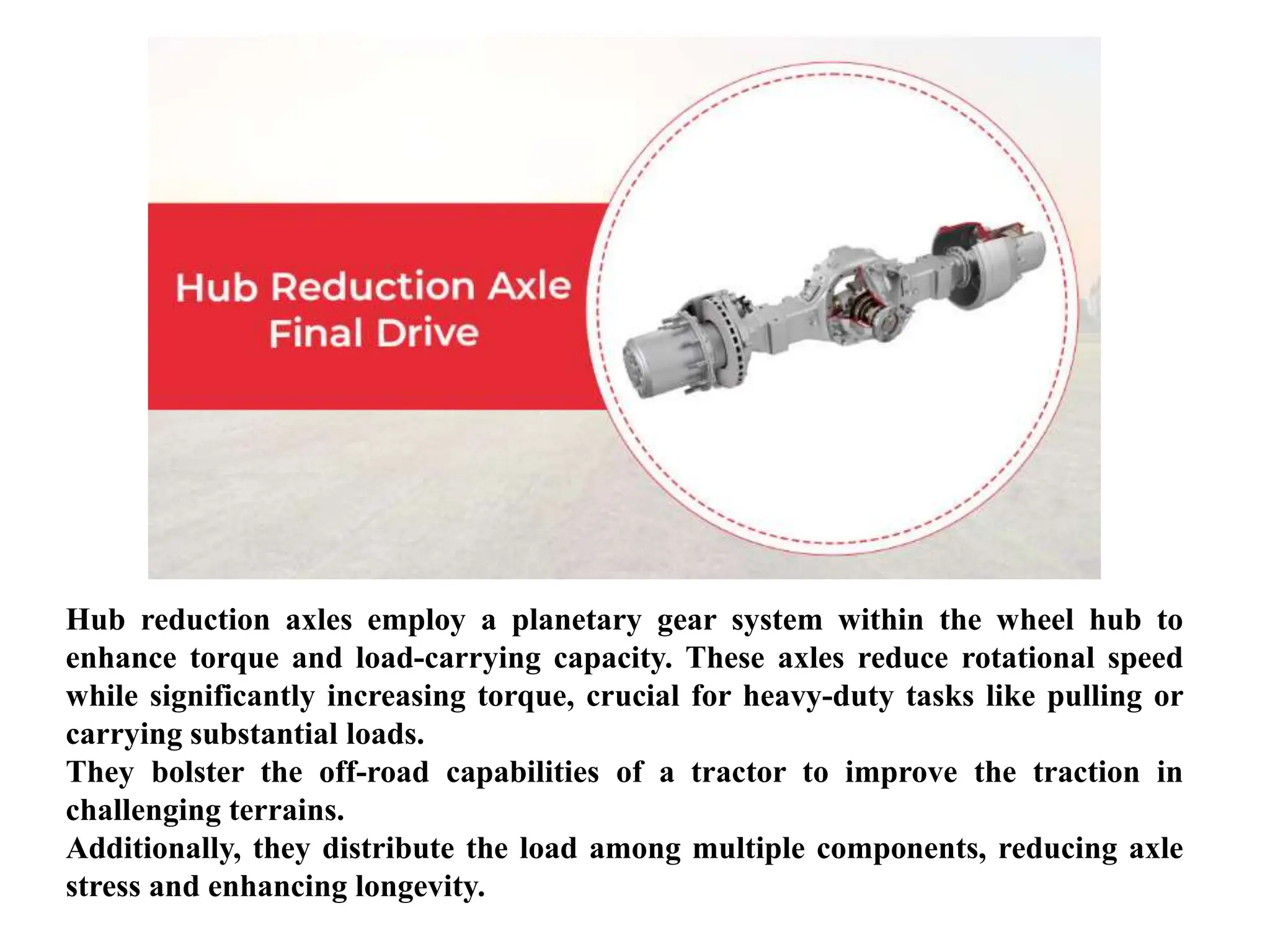 Hub Reduction Axle
Final Drive

Hub reduction axles employ a planetary gear system within the wheel hub to enhance torque and load-carrying capacity. These axles reduce rotational speed while significantly increasing torque, crucial for heavy-duty tasks like pulling or carrying substantial loads.
They bolster the off-road capabilities of a tractor to improve the traction in challenging terrains.
Additionally, they distribute the load among multiple components, reducing axle stress and enhancing longevity.